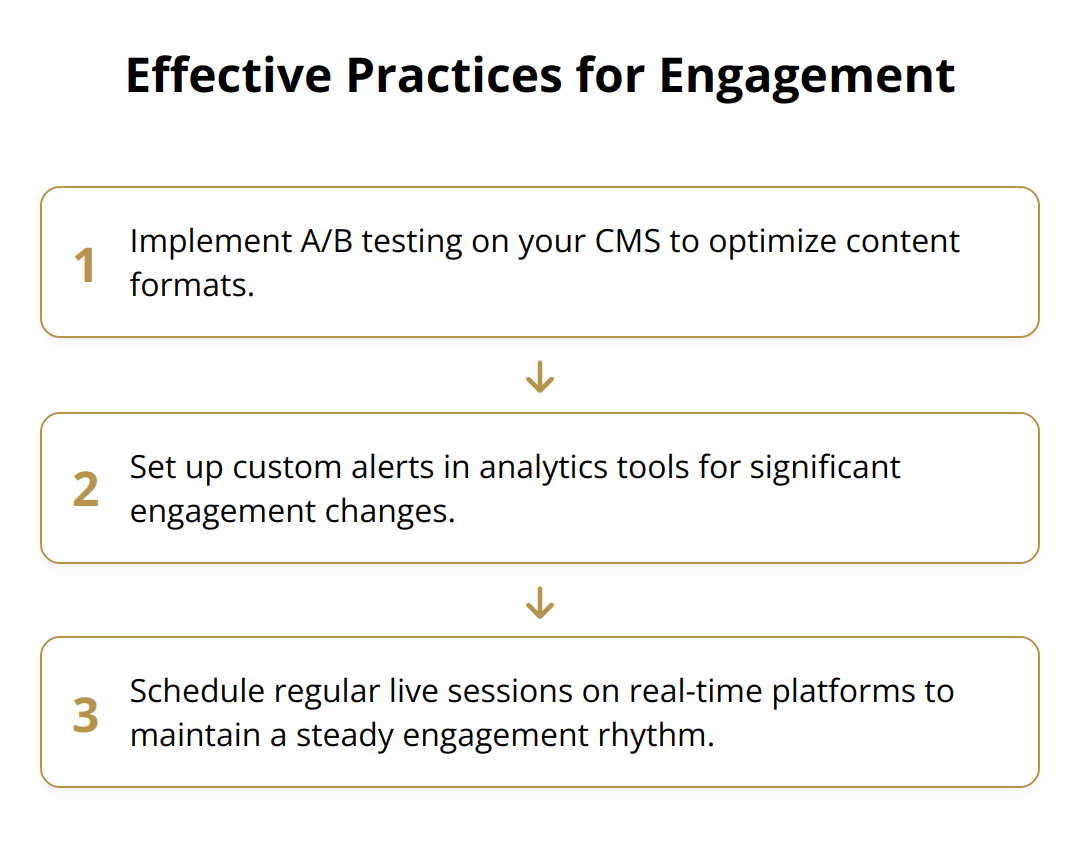 Effective Practices for Engagement

1 Implement A/B testing on your CMS to optimize content formats.

2 Set up custom alerts in analytics tools for significant engagement changes.

3 Schedule regular live sessions on real-time platforms to maintain a steady engagement rhythm.